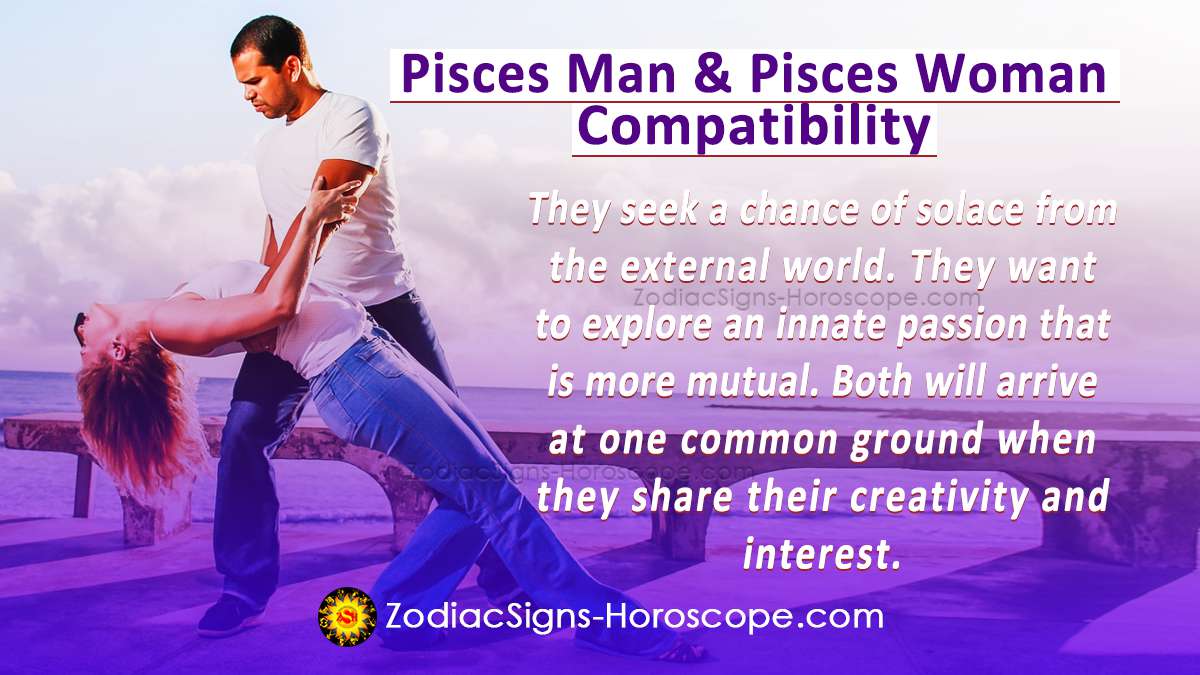 Pisces Man & Pisces Woman Compatibility

They seek a chance of solace from the external world. They want to explore an innate passion that is more mutual. Both will arrive at one common ground when they share their creativity and interest.

ZodiacSigns-Horoscope.com

ZodiacSigns-Horoscope.com

ZodiacSigns-Horoscope.com